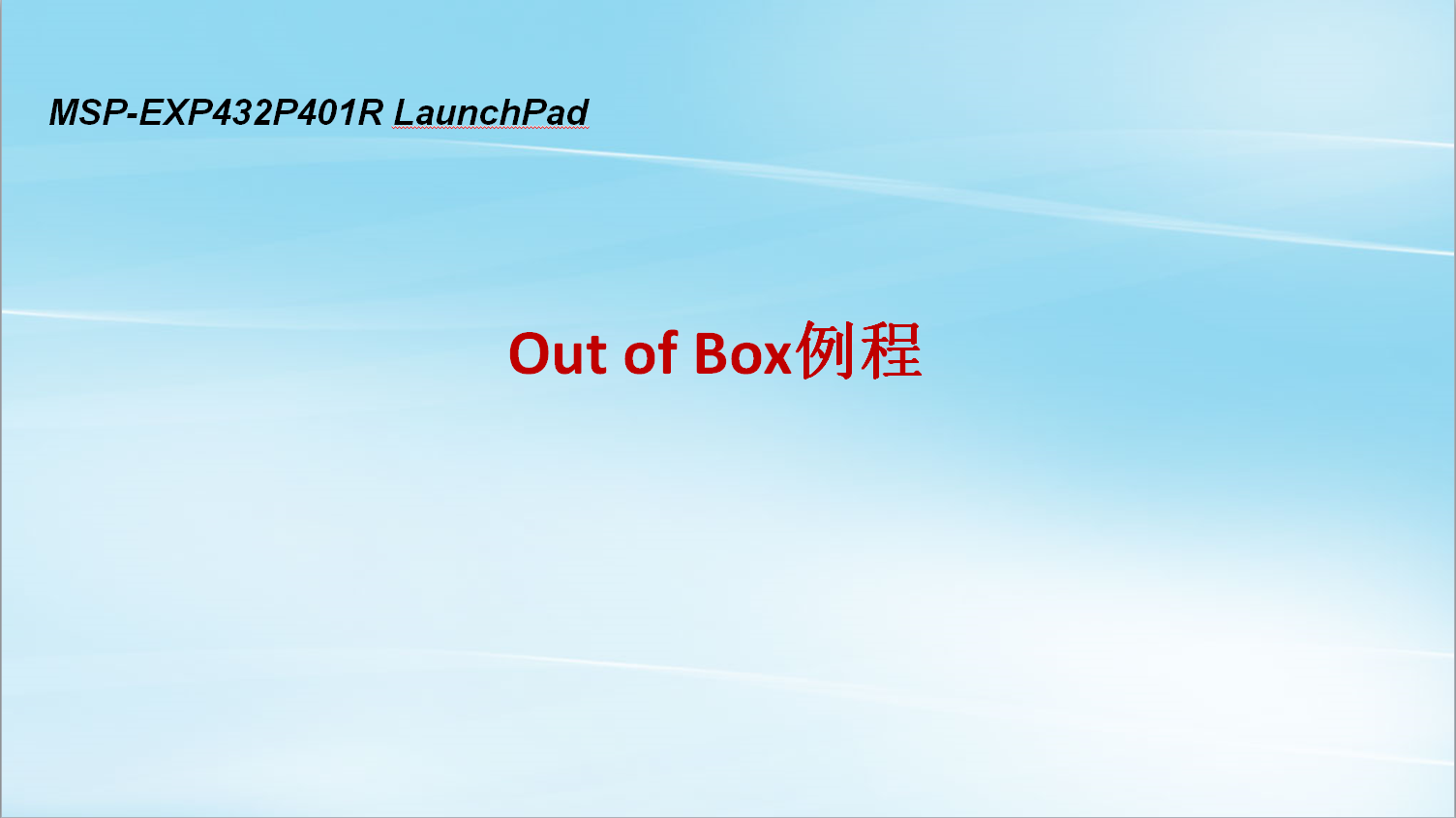 MSP-EXP432P401R LaunchPad

Out of Box例程